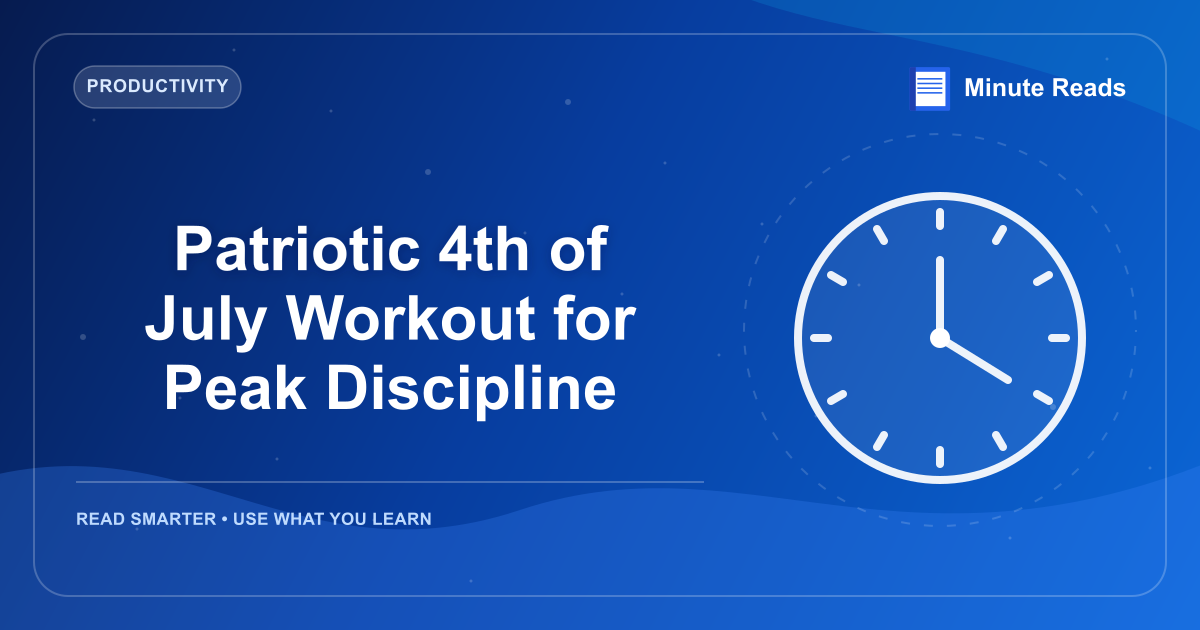 PRODUCTIVITY

Minute Reads

Patriotic 4th of July Workout for Peak Discipline

READ SMARTER • USE WHAT YOU LEARN